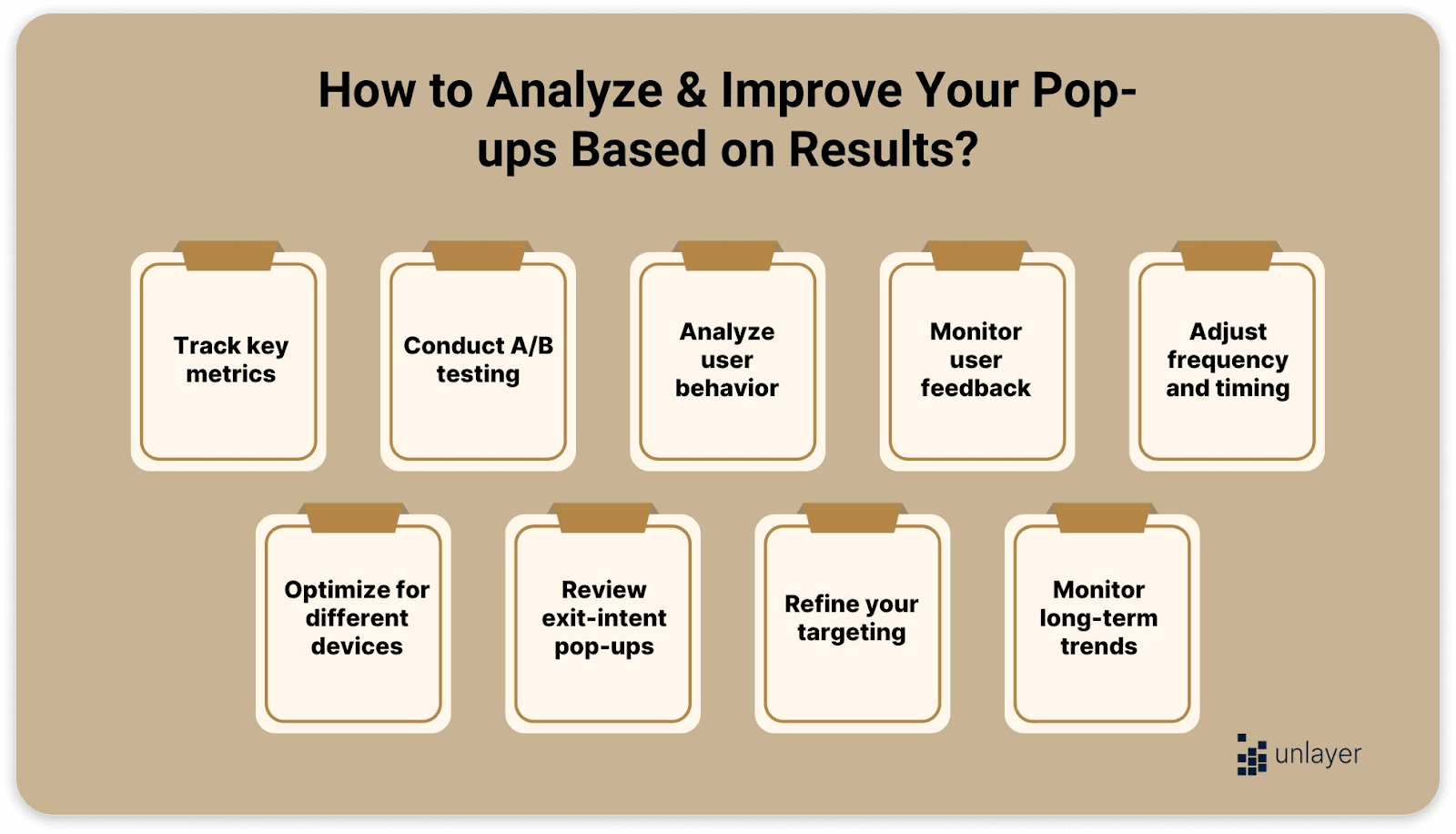 How to Analyze & Improve Your Pop-ups Based on Results?

Track key metrics

Conduct A/B testing

Analyze user behavior

Monitor user feedback

Adjust frequency and timing

Optimize for different devices

Review exit-intent pop-ups

Refine your targeting

Monitor long-term trends

unlayer